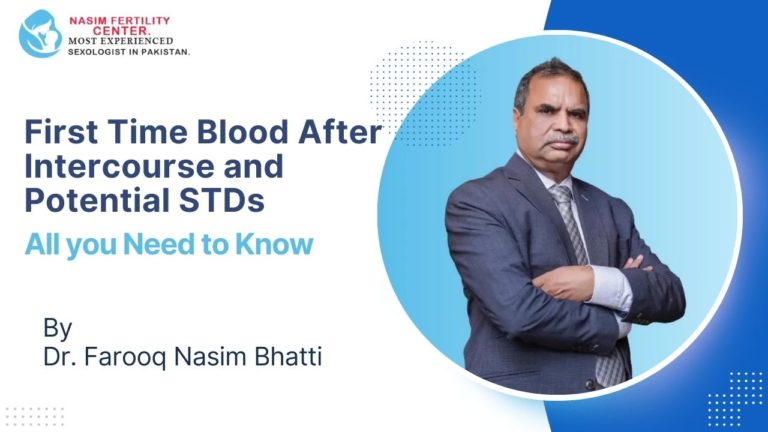 NASIM FERTILITY CENTER.
MOST EXPERIENCED
SEXOLOGIST IN PAKISTAN.

First Time Blood After Intercourse and Potential STDs

All you Need to Know

By
Dr. Farooq Nasim Bhatti